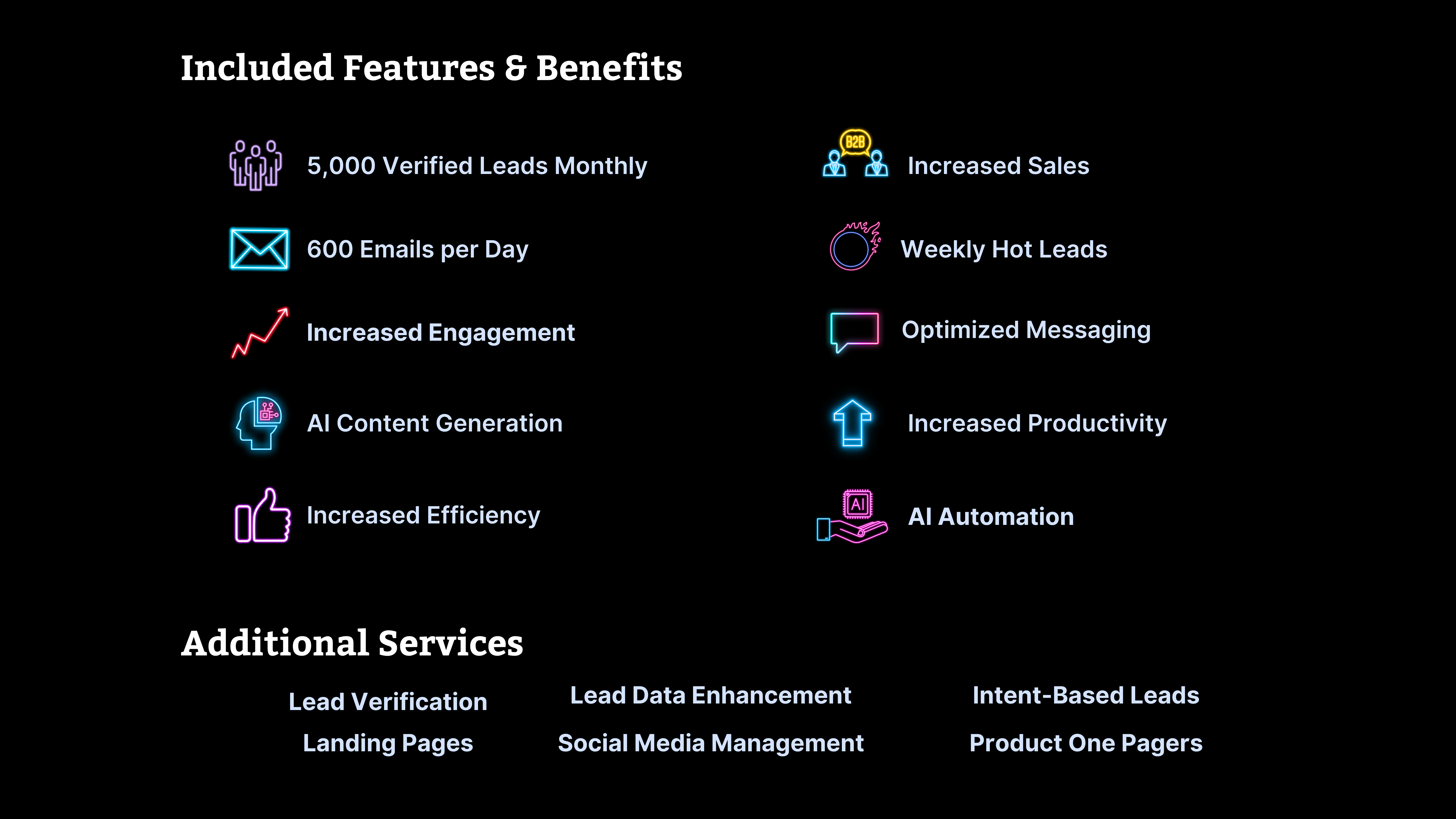 Included Features & Benefits

5,000 Verified Leads Monthly

600 Emails per Day

Increased Engagement

AI Content Generation

Increased Efficiency

B2B

Increased Sales

Weekly Hot Leads

Optimized Messaging

Increased Productivity

AI

AI Automation

Additional Services

Lead Verification

Landing Pages

Lead Data Enhancement

Social Media Management

Intent-Based Leads

Product One Pagers